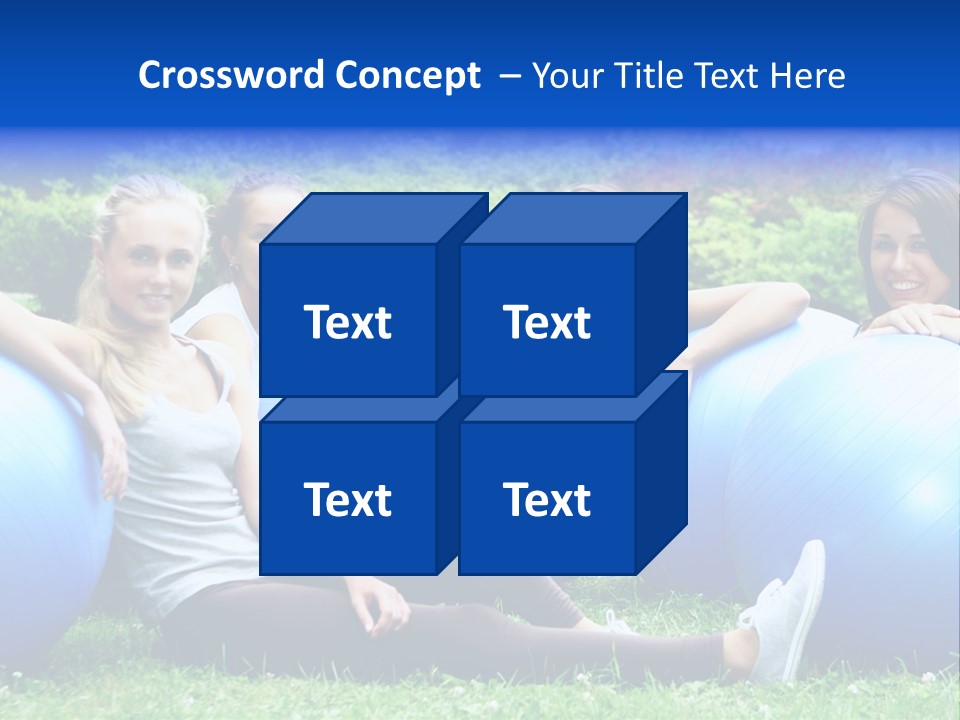 Crossword Concept – Your Title Text Here

Text

Text

Text

Text